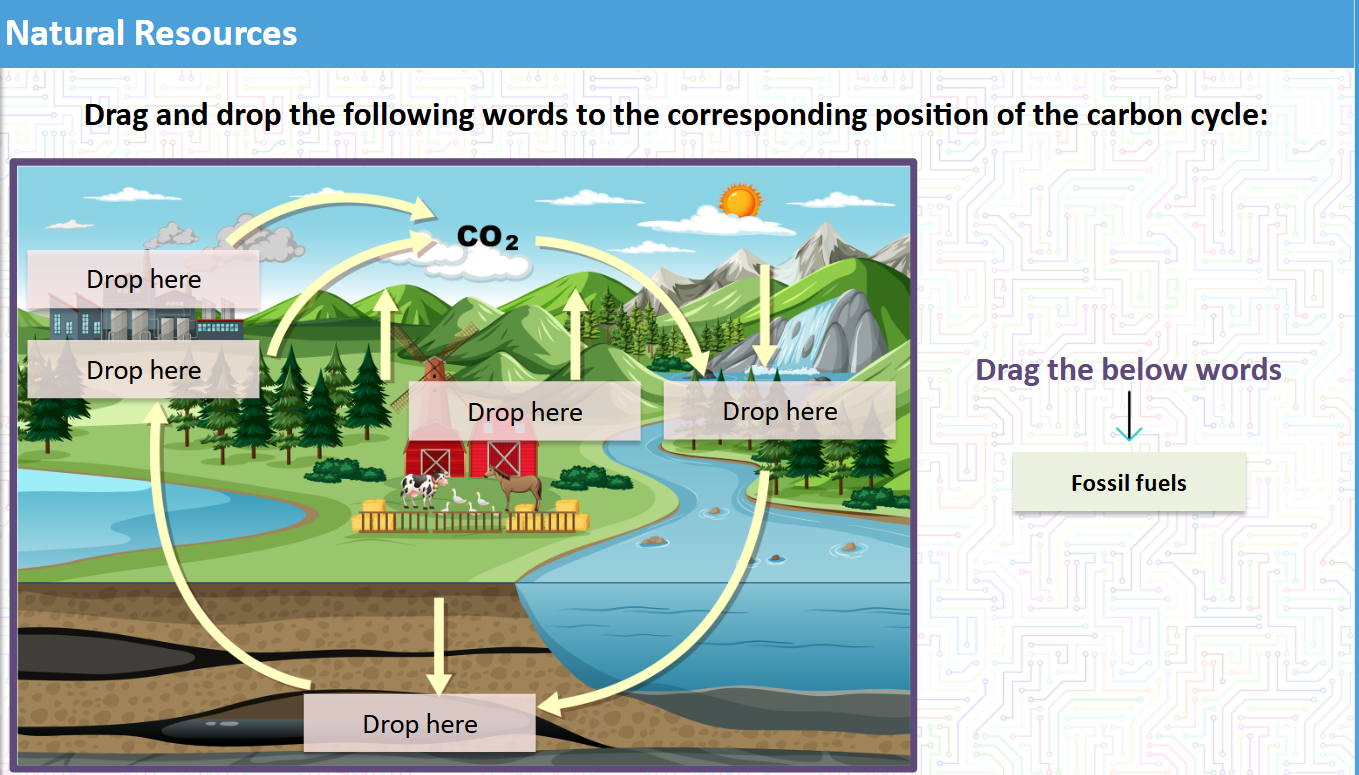 Natural Resources

Drag and drop the following words to the corresponding position of the carbon cycle:

$CO_2$

Drop here

Drop here

Drop here

Drop here

Drop here

Drag the below words

Fossil fuels